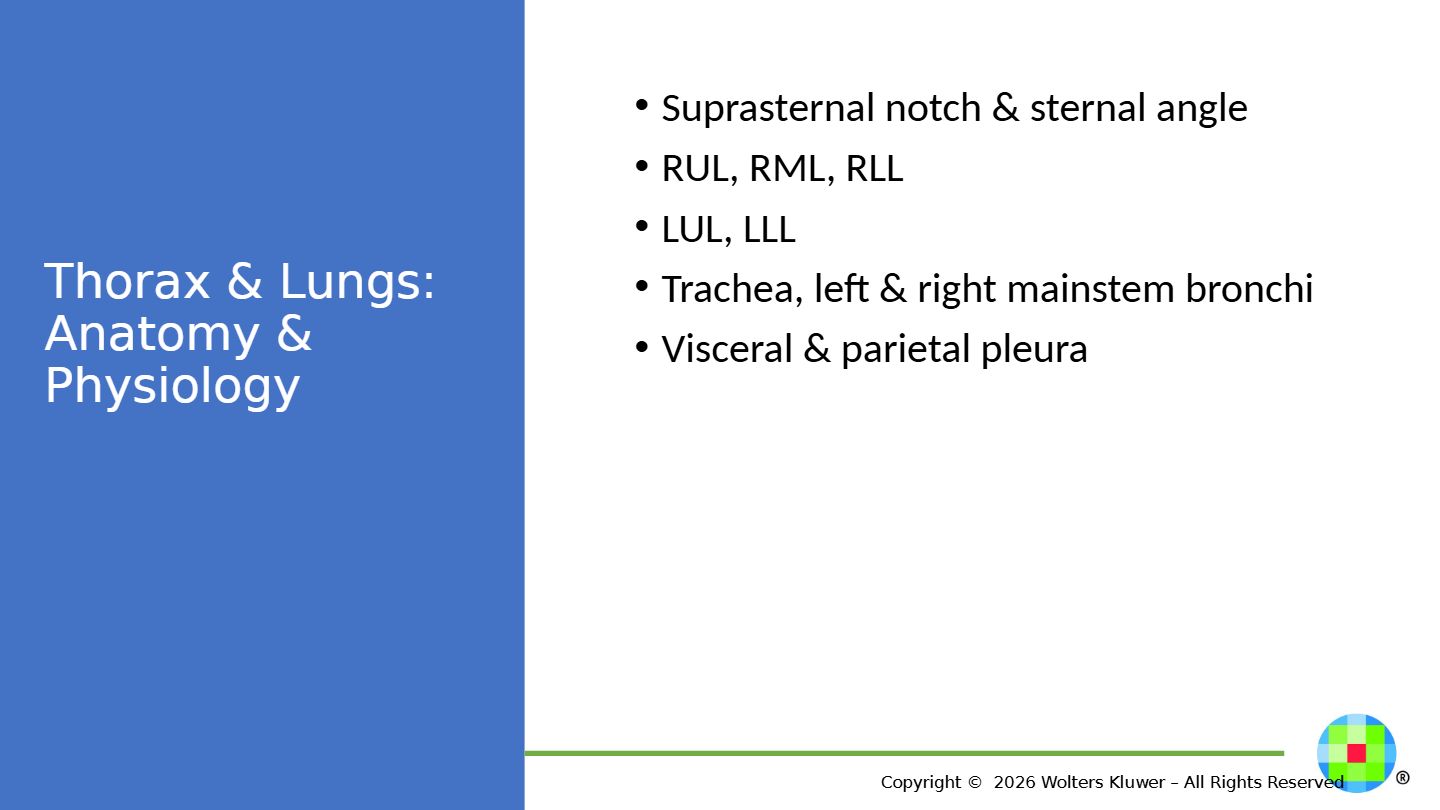 Thorax & Lungs: Anatomy & Physiology

• Suprasternal notch & sternal angle
• RUL, RML, RLL
• LUL, LLL
• Trachea, left & right mainstem bronchi
• Visceral & parietal pleura

Copyright © 2026 Wolters Kluwer – All Rights Reserved

®